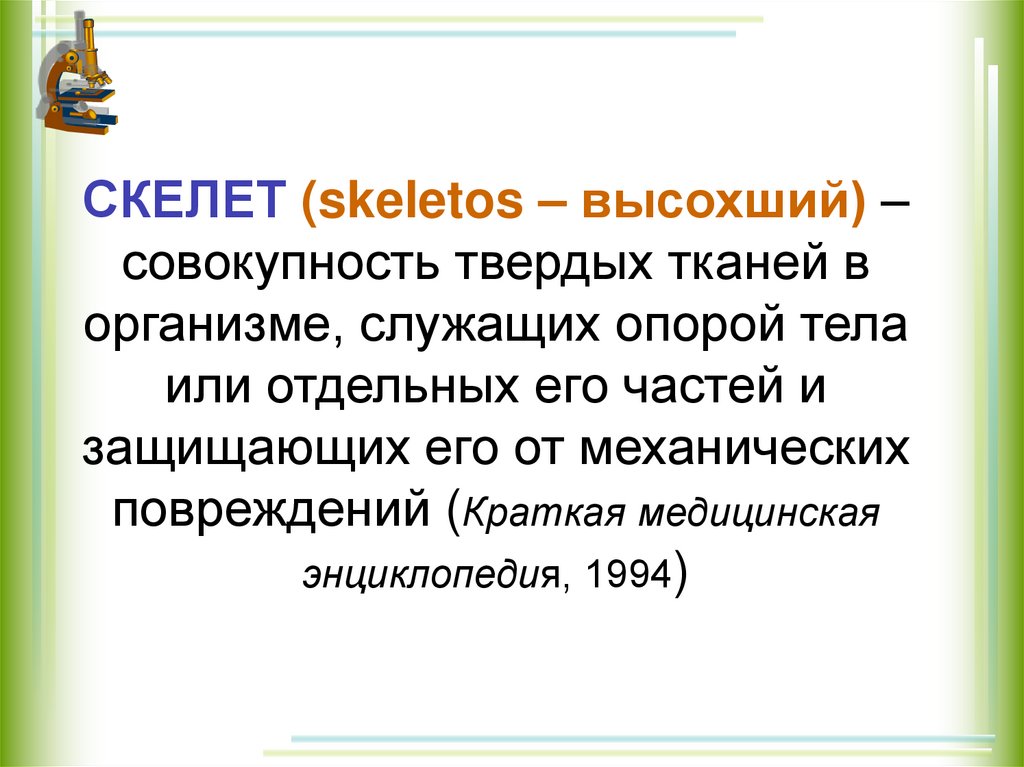 СКЕЛЕТ (skeletos – высохший) – совокупность твердых тканей в организме, служащих опорой тела или отдельных его частей и защищающих его от механических повреждений (Краткая медицинская энциклопедия, 1994)